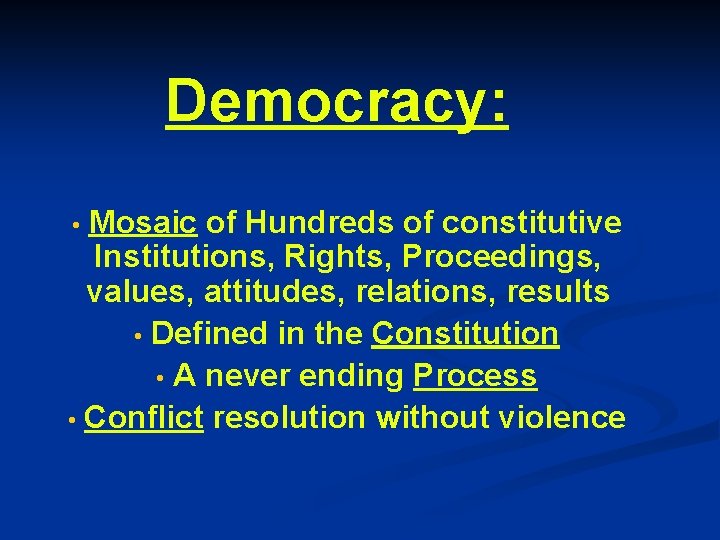 Democracy:

• Mosaic of Hundreds of constitutive Institutions, Rights, Proceedings, values, attitudes, relations, results
• Defined in the Constitution
• A never ending Process
• Conflict resolution without violence